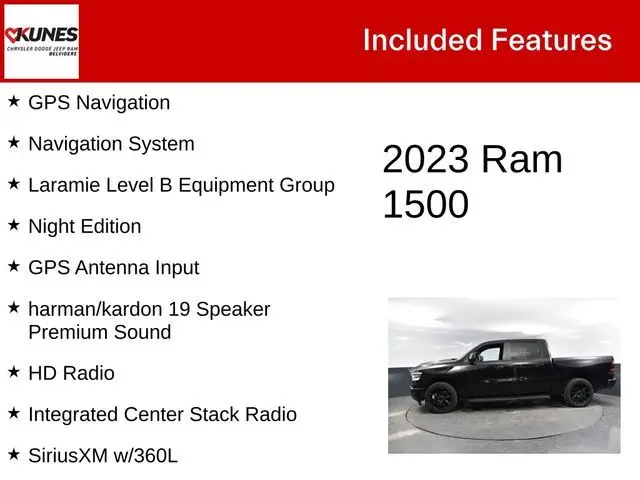 KUNES
CHRYSLER DODGE JEEP RAM
BELVIDERE

Included Features

★ GPS Navigation

★ Navigation System

★ Laramie Level B Equipment Group

★ Night Edition

★ GPS Antenna Input

★ harman/kardon 19 Speaker Premium Sound

★ HD Radio

★ Integrated Center Stack Radio

★ SiriusXM w/360L

2023 Ram 1500